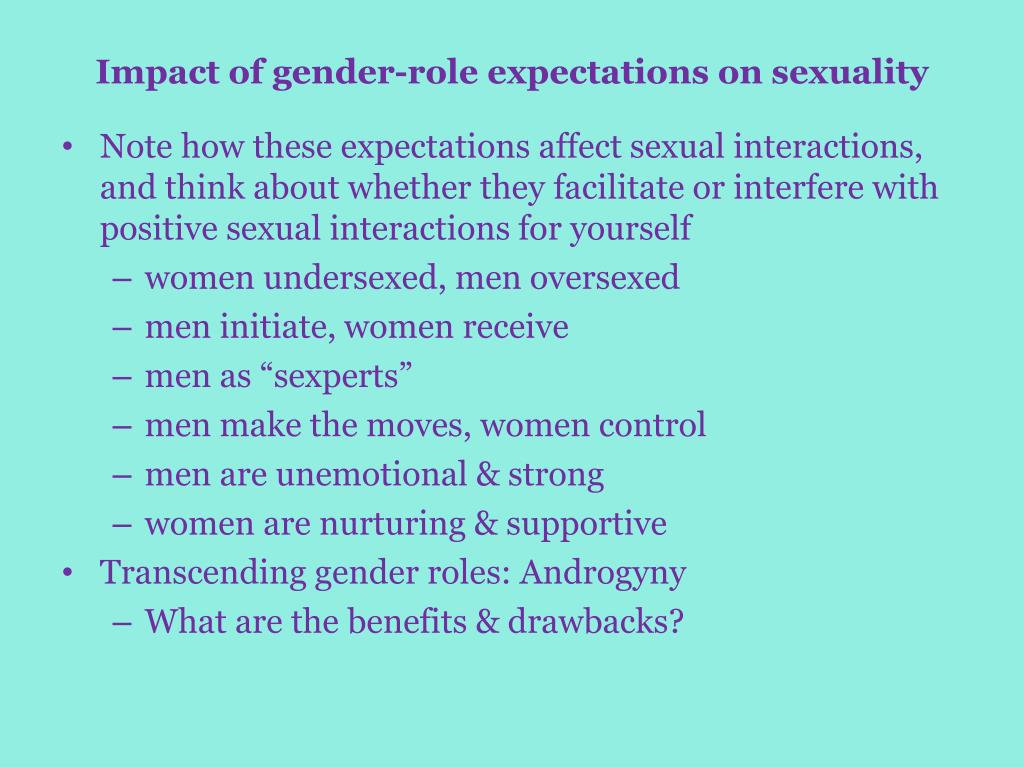 Impact of gender-role expectations on sexuality

• Note how these expectations affect sexual interactions, and think about whether they facilitate or interfere with positive sexual interactions for yourself
– women undersexed, men oversexed
– men initiate, women receive
– men as “sexperts”
– men make the moves, women control
– men are unemotional & strong
– women are nurturing & supportive
• Transcending gender roles: Androgyny
– What are the benefits & drawbacks?